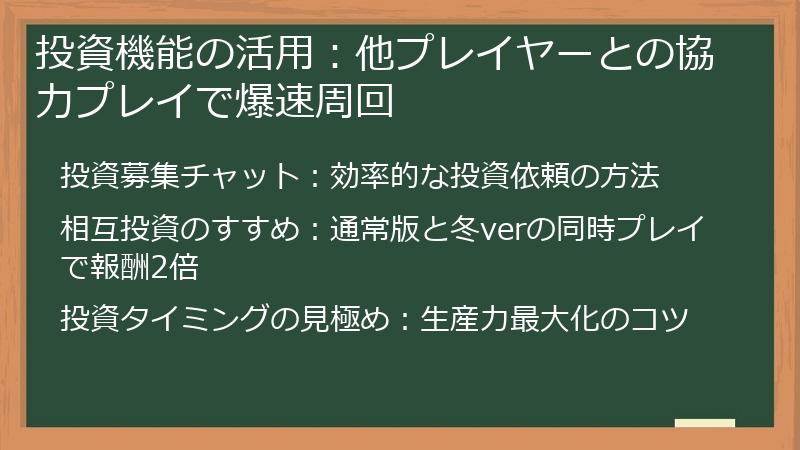 投資機能の活用：他プレイヤーとの協力プレイで爆速周回

投資募集チャット：効率的な投資依頼の方法

相互投資のすすめ：通常版と冬verの同時プレイで報酬2倍

投資タイミングの見極め：生産力最大化のコツ